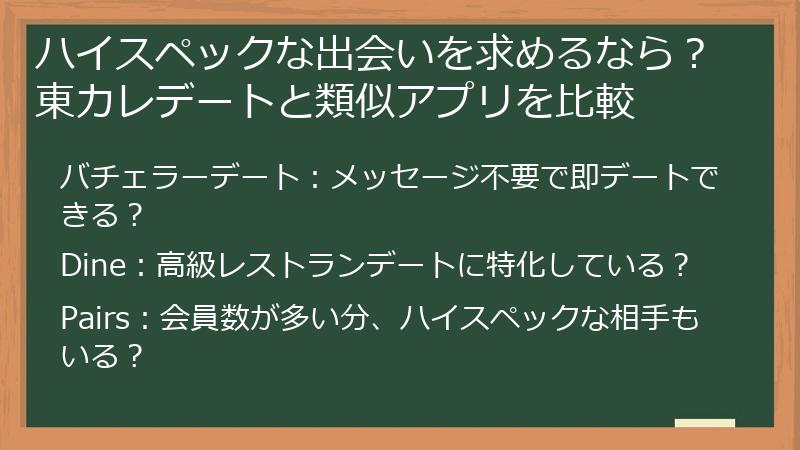 ハイスペックな出会いを求めるなら？東カレデートと類似アプリを比較

バチェラーデート：メッセージ不要で即デートできる？

Dine：高級レストランデートに特化している？

Pairs：会員数が多い分、ハイスペックな相手もいる？